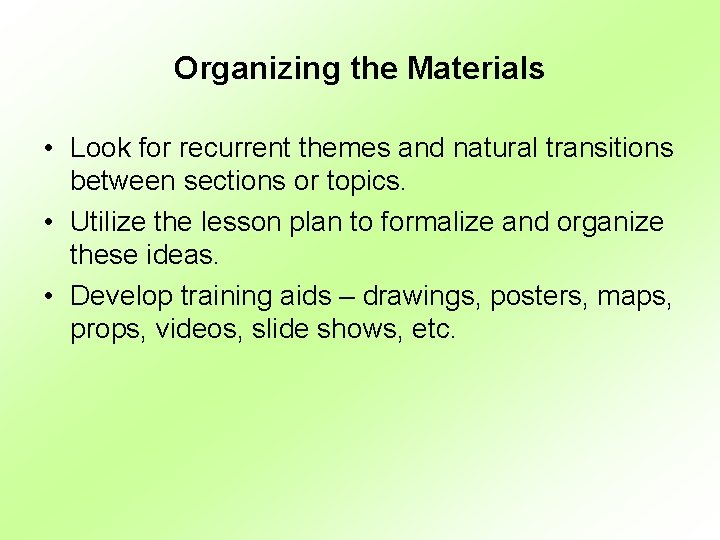 Organizing the Materials

• Look for recurrent themes and natural transitions between sections or topics.

• Utilize the lesson plan to formalize and organize these ideas.

• Develop training aids – drawings, posters, maps, props, videos, slide shows, etc.